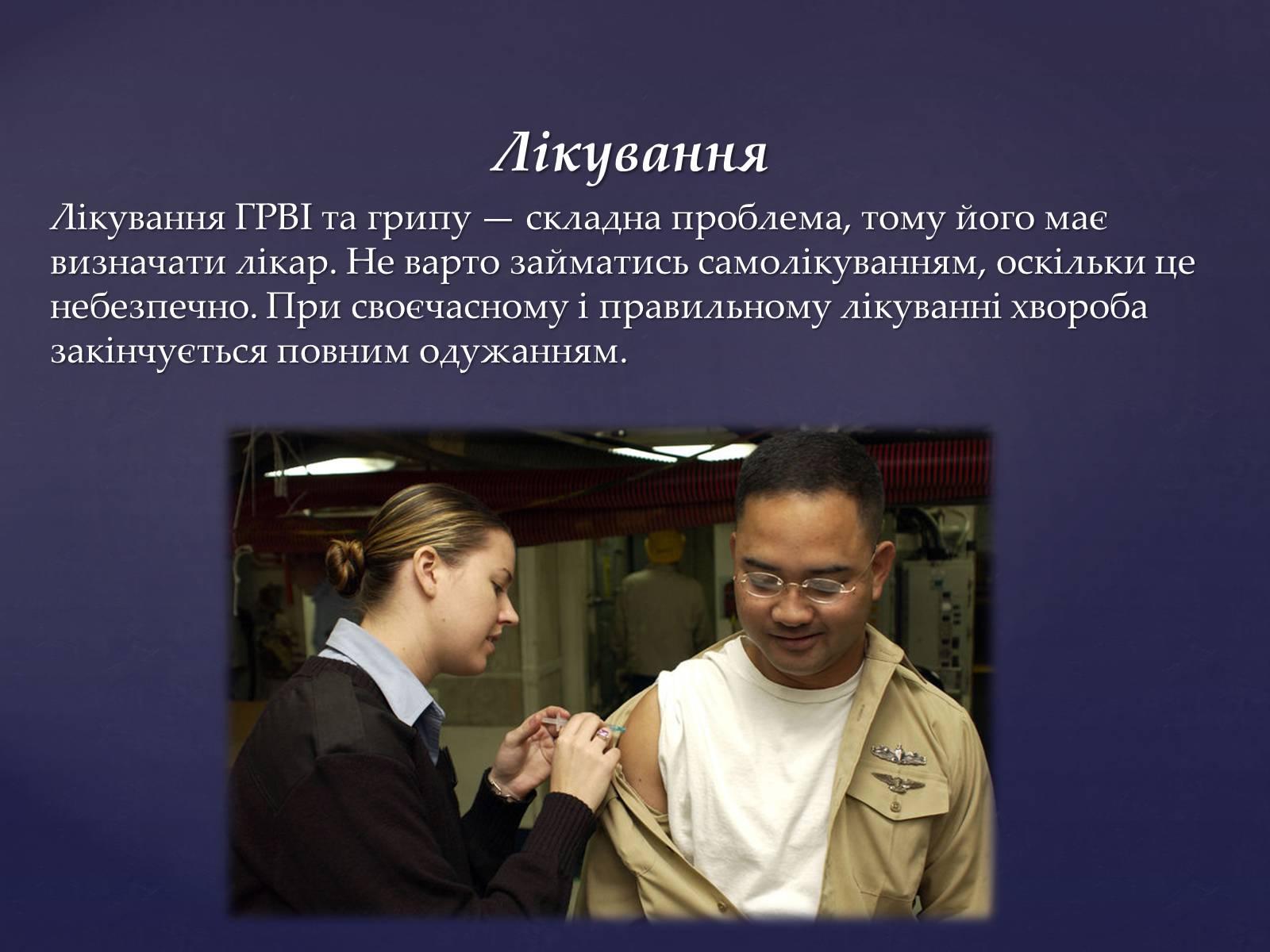 Лікування

Лікування ГРВІ та грипу — складна проблема, тому його має визначати лікар. Не варто займатись самолікуванням, оскільки це небезпечно. При своєчасному і правильному лікуванні хвороба закінчується повним одужанням.